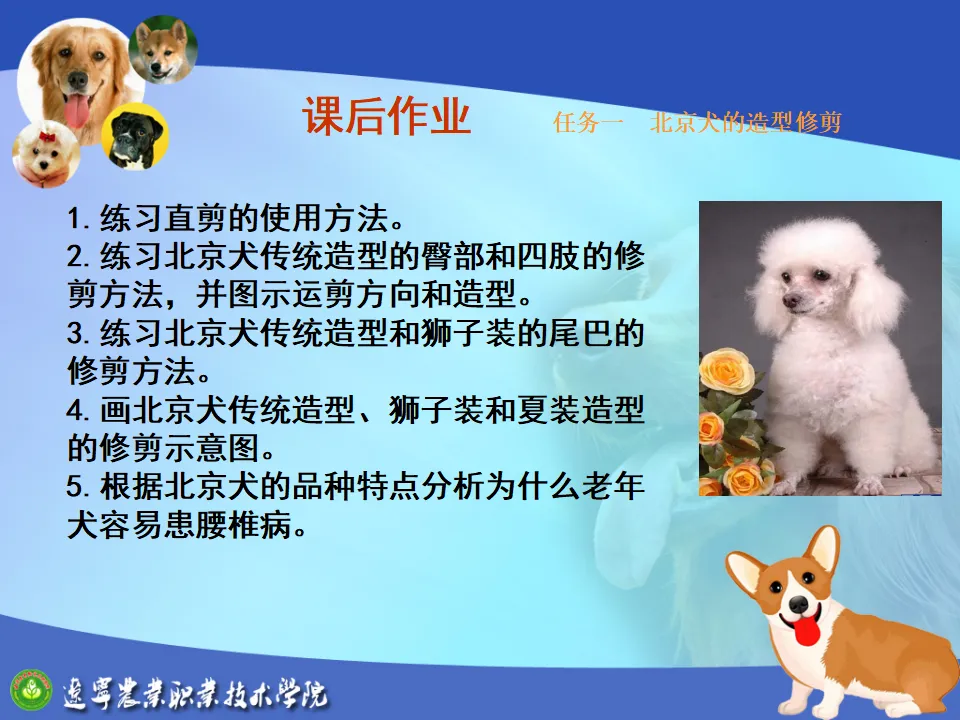 课后作业

任务一　北京犬的造型修剪

1. 练习直剪的使用方法。
2. 练习北京犬传统造型的臀部和四肢的修剪方法，并图示运剪方向和造型。
3. 练习北京犬传统造型和狮子装的尾巴的修剪方法。
4. 画北京犬传统造型、狮子装和夏装造型的修剪示意图。
5. 根据北京犬的品种特点分析为什么老年犬容易患腰椎病。

辽宁农业职业技术学院